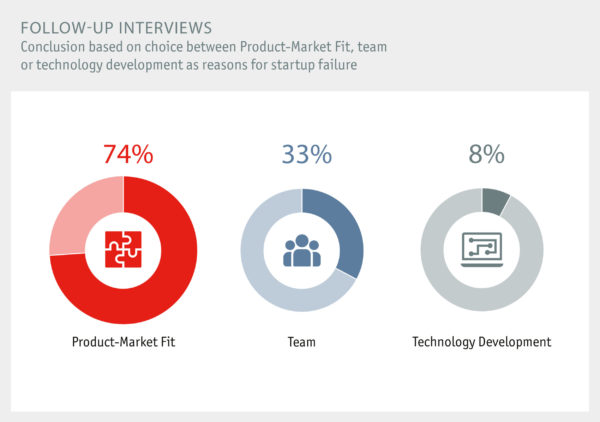 FOLLOW-UP INTERVIEWS
Conclusion based on choice between Product-Market Fit, team or technology development as reasons for startup failure

74%
Product-Market Fit

33%
Team

8%
Technology Development